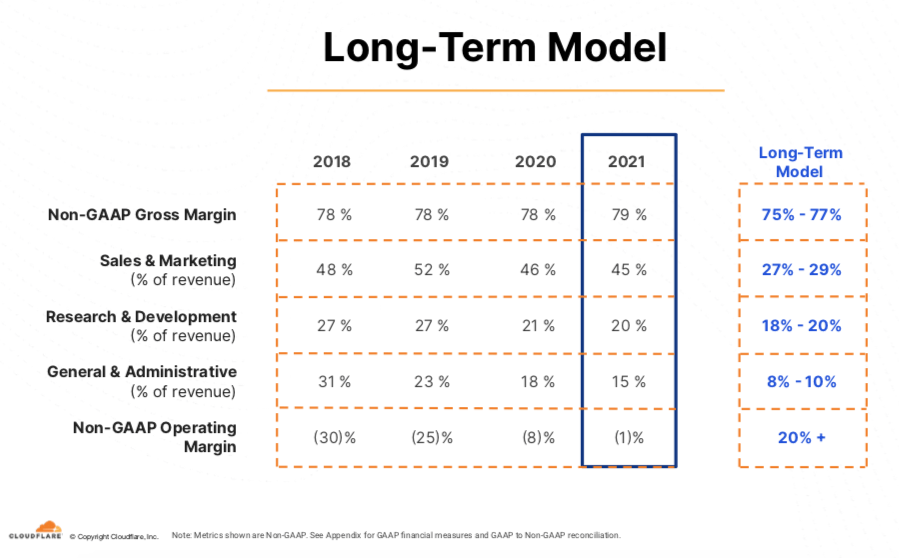 Long-Term Model

| | 2018 | 2019 | 2020 | 2021 | Long-Term Model |
|---|---|---|---|---|---|
| Non-GAAP Gross Margin | 78 % | 78 % | 78 % | 79 % | 75% - 77% |
| Sales & Marketing (% of revenue) | 48 % | 52 % | 46 % | 45 % | 27% - 29% |
| Research & Development (% of revenue) | 27 % | 27 % | 21 % | 20 % | 18% - 20% |
| General & Administrative (% of revenue) | 31 % | 23 % | 18 % | 15 % | 8% - 10% |
| Non-GAAP Operating Margin | (30)% | (25)% | (8)% | (1)% | 20% + |

CLOUDFLARE © Copyright Cloudflare, Inc. Note: Metrics shown are Non-GAAP. See Appendix for GAAP financial measures and GAAP to Non-GAAP reconciliation.